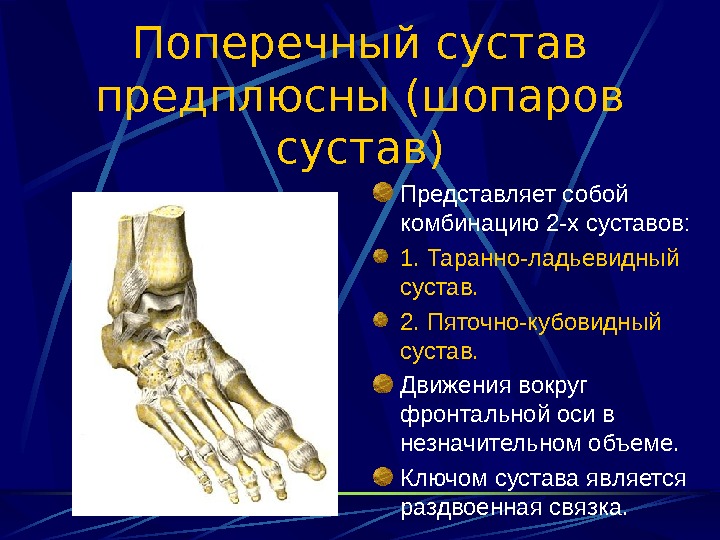 Поперечный сустав предплюсны (шопаров сустав)

Представляет собой комбинацию 2-х суставов:

1. Таранно-ладьевидный сустав.

2. Пяточно-кубовидный сустав.

Движения вокруг фронтальной оси в незначительном объеме.

Ключом сустава является раздвоенная связка.